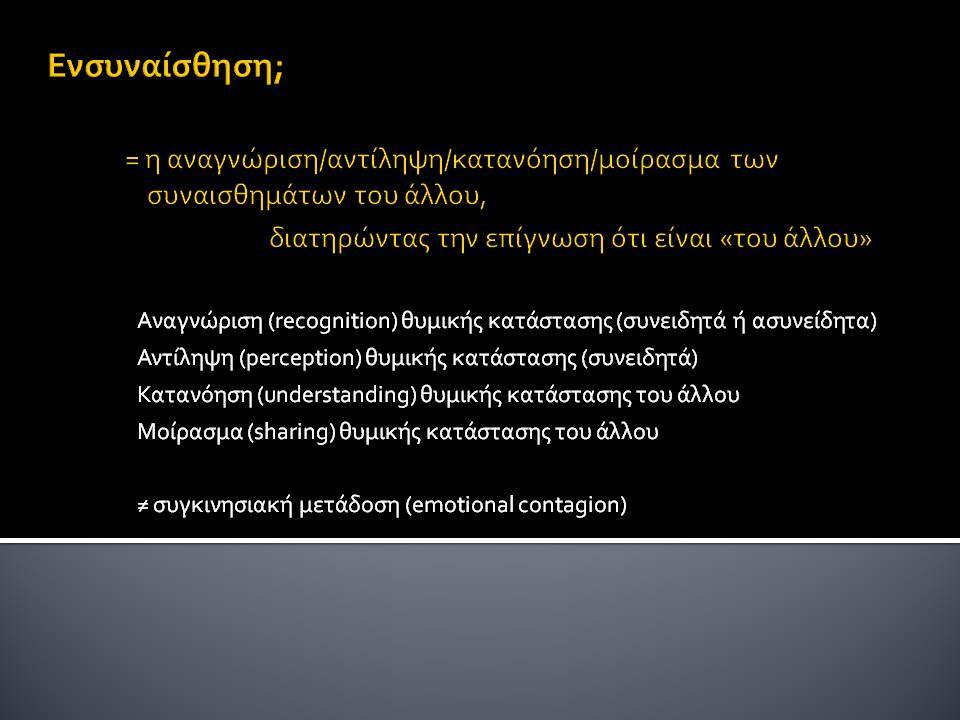 Ενσυναίσθηση;

= η αναγνώριση/αντίληψη/κατανόηση/μοίρασμα των συναισθημάτων του άλλου,

διατηρώντας την επίγνωση ότι είναι «του άλλου»

Αναγνώριση (recognition) θυμικής κατάστασης (συνειδητά ή ασυνείδητα)

Αντίληψη (perception) θυμικής κατάστασης (συνειδητά)

Κατανόηση (understanding) θυμικής κατάστασης του άλλου

Μοίρασμα (sharing) θυμικής κατάστασης του άλλου

≠ συγκινησιακή μετάδοση (emotional contagion)